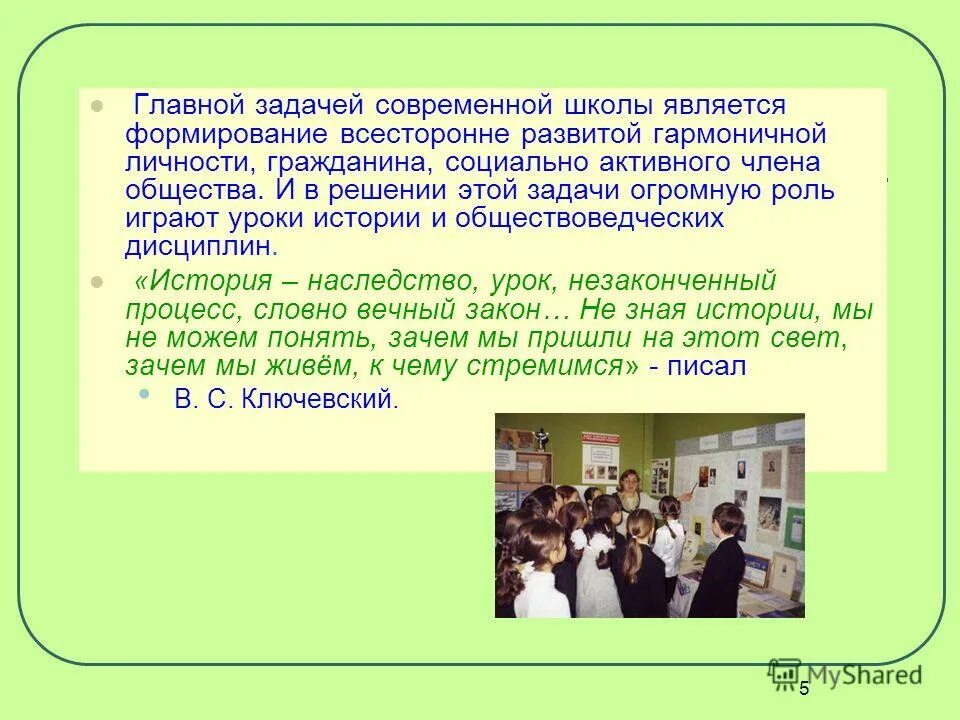 Главной задачей современной школы является формирование всесторонне развитой гармоничной личности, гражданина, социально активного члена общества. И в решении этой задачи огромную роль играют уроки истории и обществоведческих дисциплин.

«История – наследство, урок, незаконченный процесс, словно вечный закон… Не зная истории, мы не можем понять, зачем мы пришли на этот свет, зачем мы живём, к чему стремимся» - писал

В. С. Ключевский.

MyShared

5